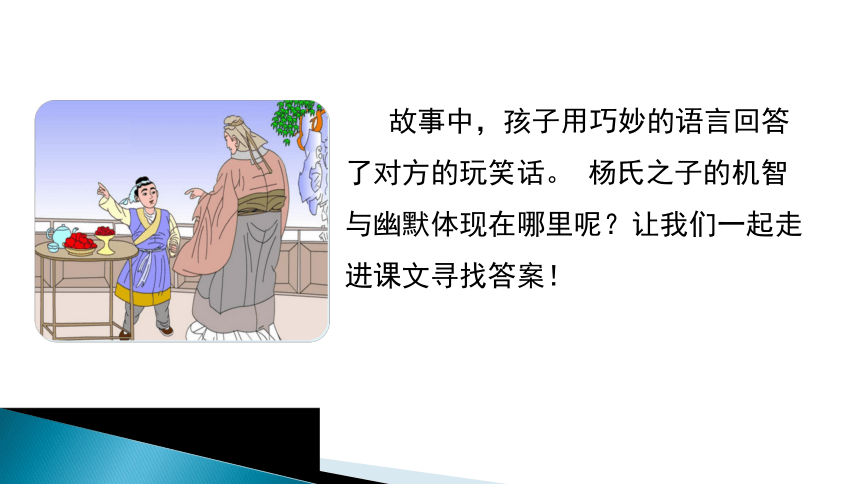 故事中，孩子用巧妙的语言回答了对方的玩笑话。 杨氏之子的机智与幽默体现在哪里呢？让我们一起走进课文寻找答案！